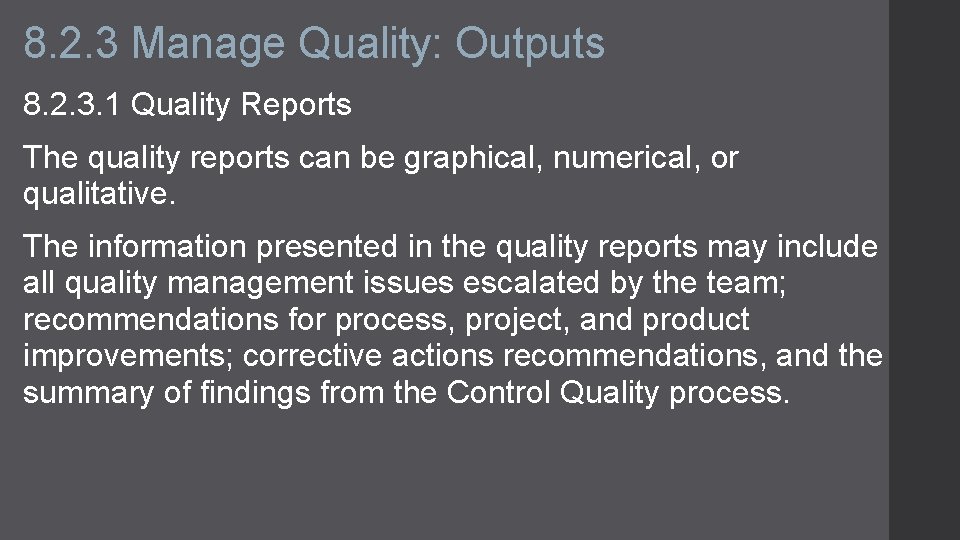 8.2.3 Manage Quality: Outputs

8.2.3.1 Quality Reports

The quality reports can be graphical, numerical, or qualitative.

The information presented in the quality reports may include all quality management issues escalated by the team; recommendations for process, project, and product improvements; corrective actions recommendations, and the summary of findings from the Control Quality process.